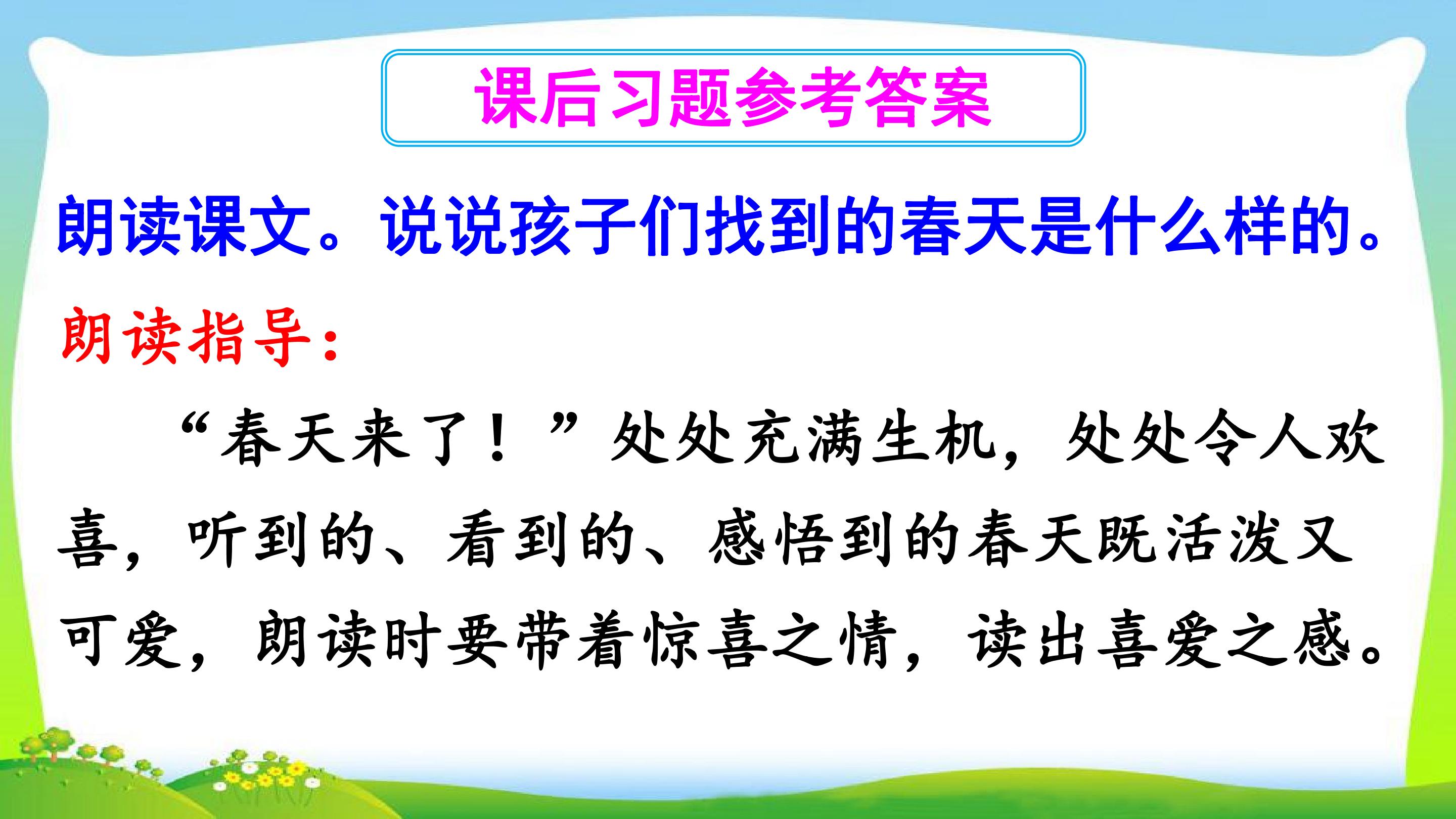 课后习题参考答案

朗读课文。说说孩子们找到的春天是什么样的。

朗读指导：

“春天来了！”处处充满生机，处处令人欢喜，听到的、看到的、感悟到的春天既活泼又可爱，朗读时要带着惊喜之情，读出喜爱之感。